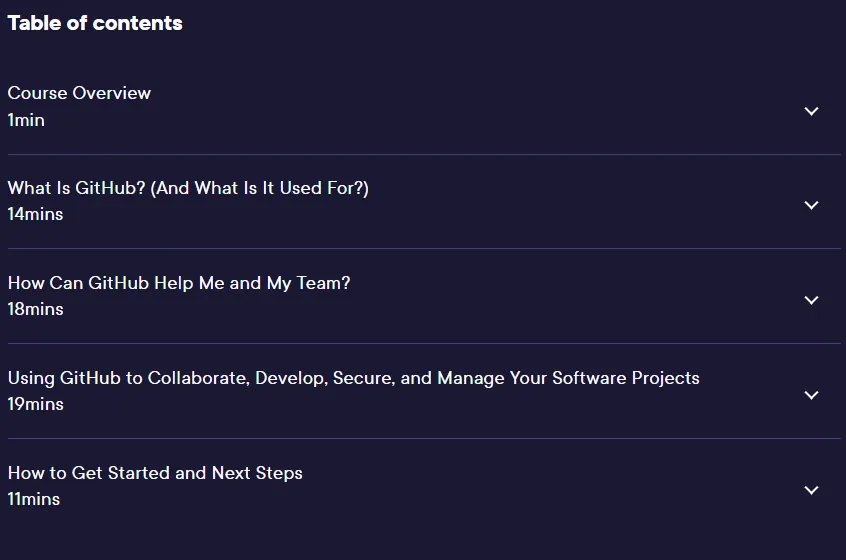 Table of contents

Course Overview
1min

What Is GitHub? (And What Is It Used For?)
14mins

How Can GitHub Help Me and My Team?
18mins

Using GitHub to Collaborate, Develop, Secure, and Manage Your Software Projects
19mins

How to Get Started and Next Steps
11mins